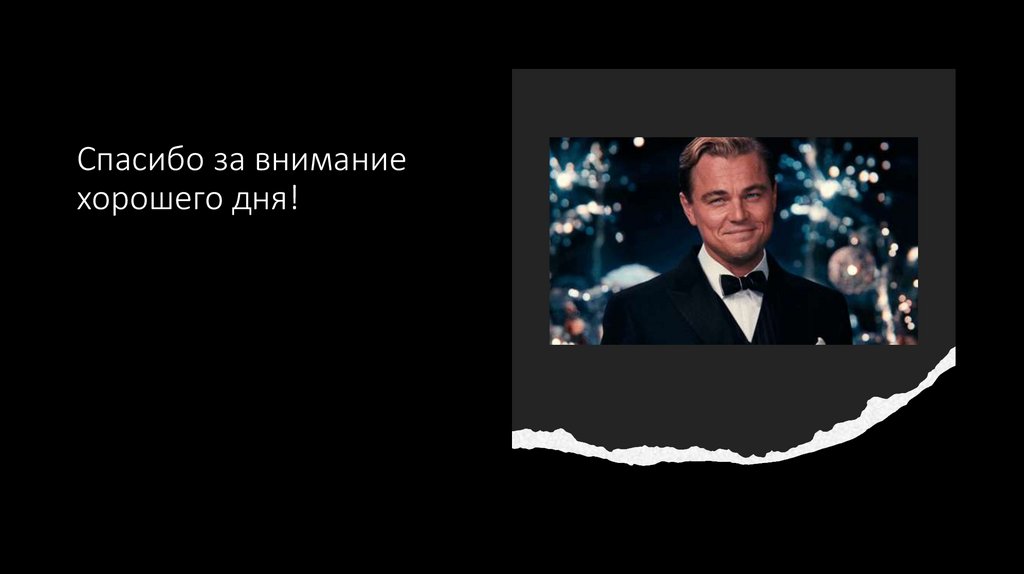 Спасибо за внимание
хорошего дня!